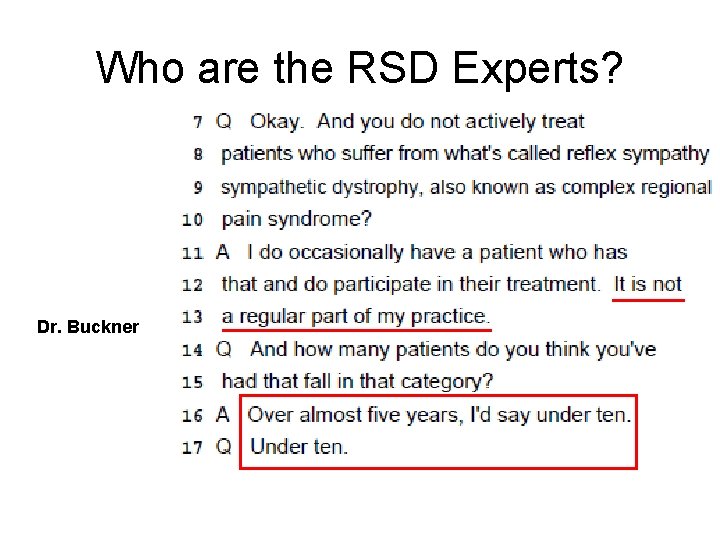 Who are the RSD Experts?

Dr. Buckner

7 Q Okay. And you do not actively treat
8 patients who suffer from what's called reflex sympathy
9 sympathetic dystrophy, also known as complex regional
10 pain syndrome?
11 A I do occasionally have a patient who has
12 that and do participate in their treatment. It is not
13 a regular part of my practice.
14 Q And how many patients do you think you've
15 had that fall in that category?
16 A Over almost five years, I'd say under ten.
17 Q Under ten.